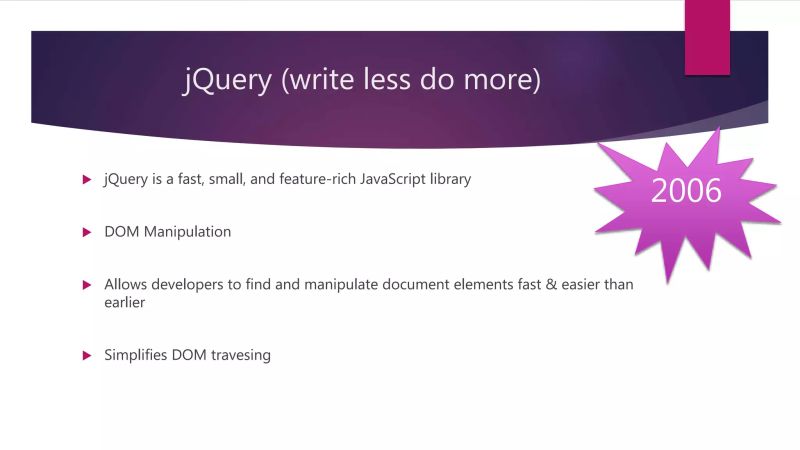 jQuery (write less do more)

2006

jQuery is a fast, small, and feature-rich JavaScript library

DOM Manipulation

Allows developers to find and manipulate document elements fast & easier than earlier

Simplifies DOM travesing